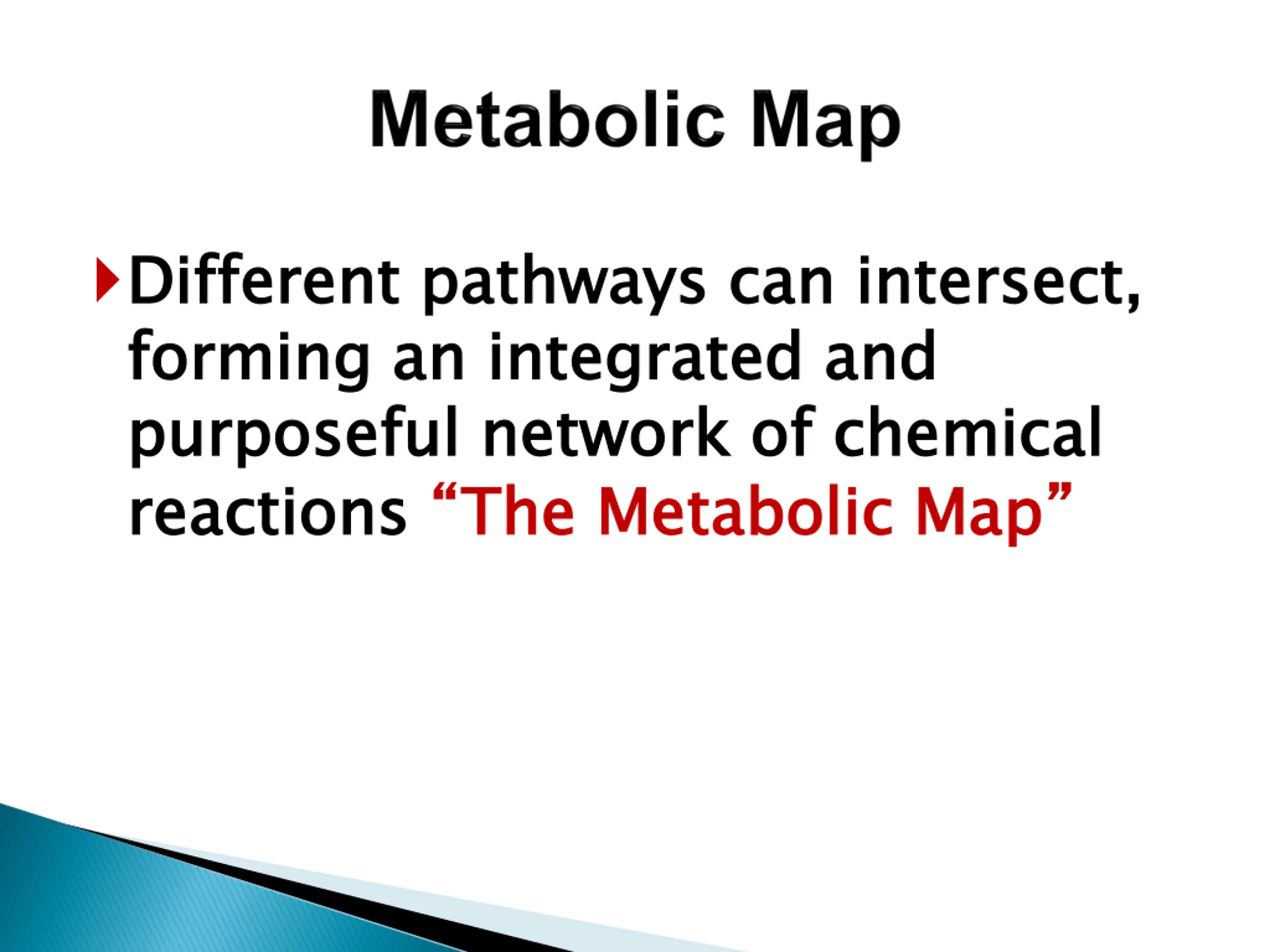 Metabolic Map

Different pathways can intersect, forming an integrated and purposeful network of chemical reactions “The Metabolic Map”